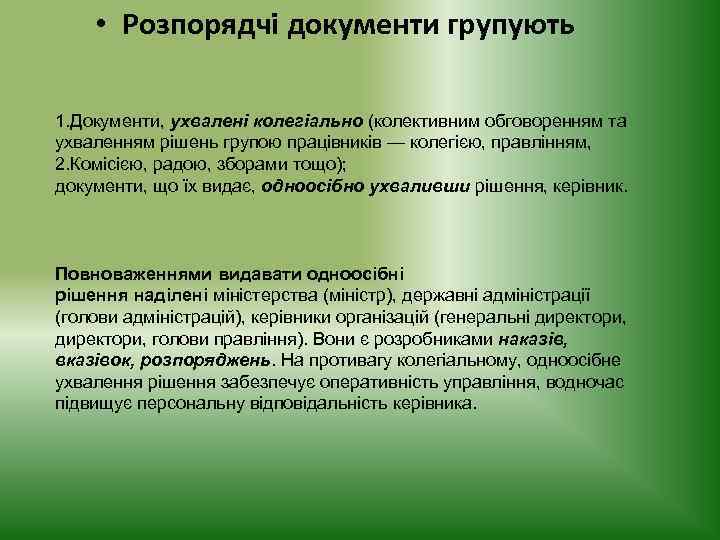 • Розпорядчі документи групують

1.Документи, ухвалені колегіально (колективним обговоренням та ухваленням рішень групою працівників — колегією, правлінням, 2.Комісією, радою, зборами тощо);
документи, що їх видає, одноосібно ухваливши рішення, керівник.

Повноваженнями видавати одноосібні рішення наділені міністерства (міністр), державні адміністрації (голови адміністрацій), керівники організацій (генеральні директори, директори, голови правління). Вони є розробниками наказів, вказівок, розпоряджень. На противагу колегіальному, одноосібне ухвалення рішення забезпечує оперативність управління, водночас підвищує персональну відповідальність керівника.